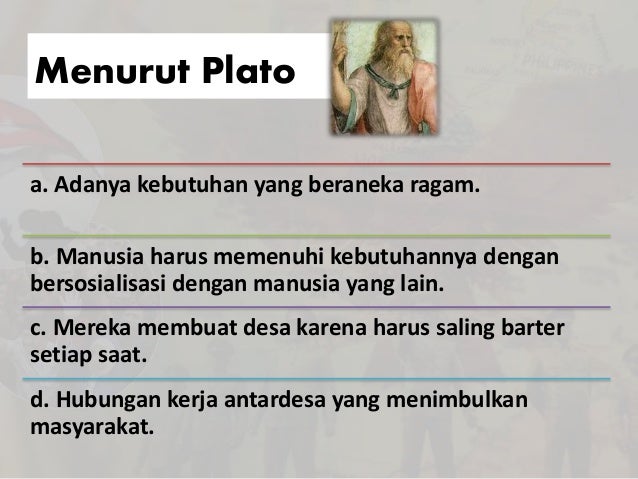 Menurut Plato

a. Adanya kebutuhan yang beraneka ragam.

b. Manusia harus memenuhi kebutuhannya dengan bersosialisasi dengan manusia yang lain.

c. Mereka membuat desa karena harus saling barter setiap saat.

d. Hubungan kerja antardesa yang menimbulkan masyarakat.